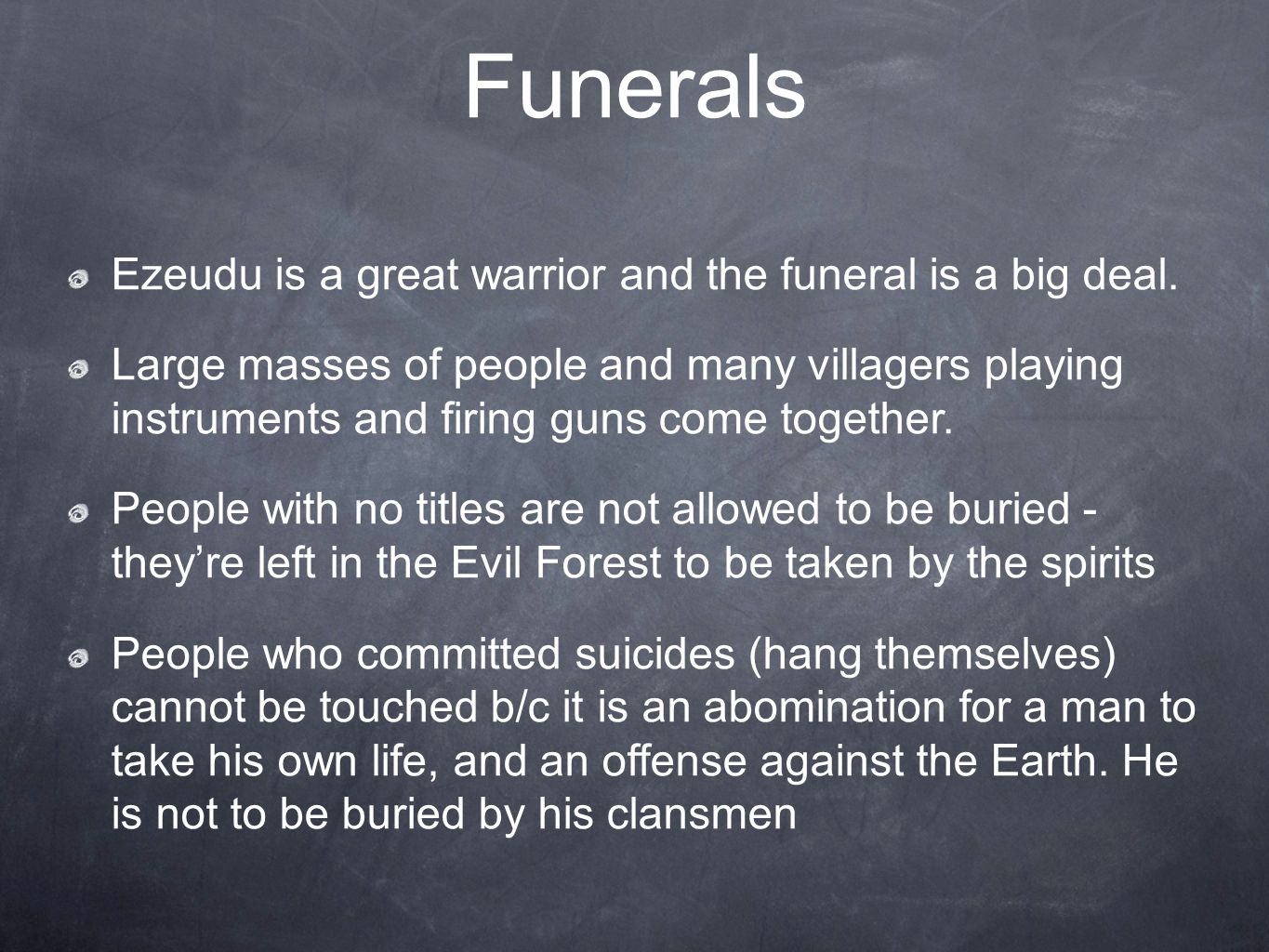 Funerals

Ezeudu is a great warrior and the funeral is a big deal.

Large masses of people and many villagers playing instruments and firing guns come together.

People with no titles are not allowed to be buried - they're left in the Evil Forest to be taken by the spirits

People who committed suicides (hang themselves) cannot be touched b/c it is an abomination for a man to take his own life, and an offense against the Earth. He is not to be buried by his clansmen